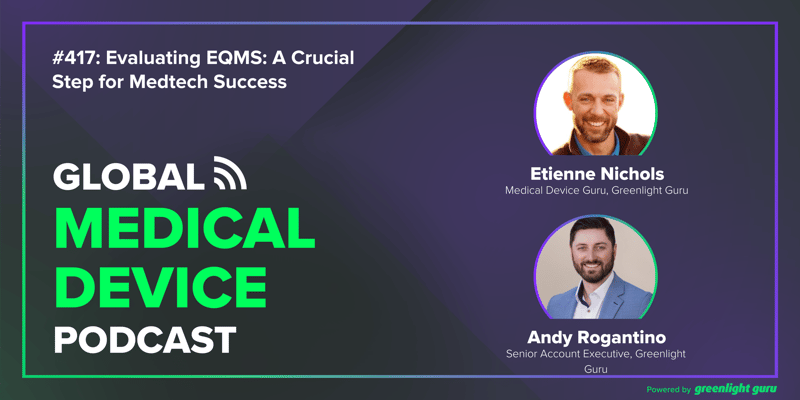 #417: Evaluating EQMS: A Crucial Step for Medtech Success

GLOBAL MEDICAL DEVICE PODCAST

Etienne Nichols
Medical Device Guru, Greenlight Guru

Andy Rogantino
Senior Account Executive, Greenlight Guru

Powered by greenlight guru